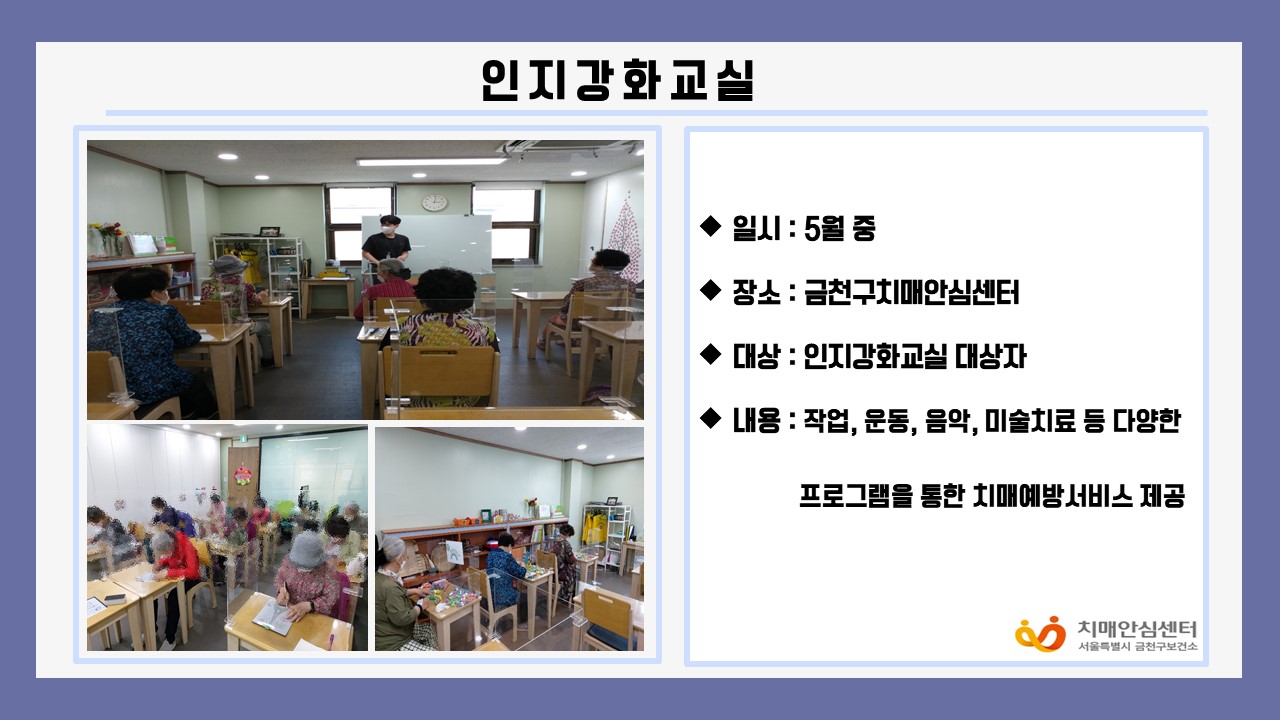 인지강화교실

◆ 일시 : 5월 중

◆ 장소 : 금천구치매안심센터

◆ 대상 : 인지강화교실 대상자

◆ 내용 : 작업, 운동, 음악, 미술치료 등 다양한 프로그램을 통한 치매예방서비스 제공

치매안심센터
서울특별시 금천구보건소